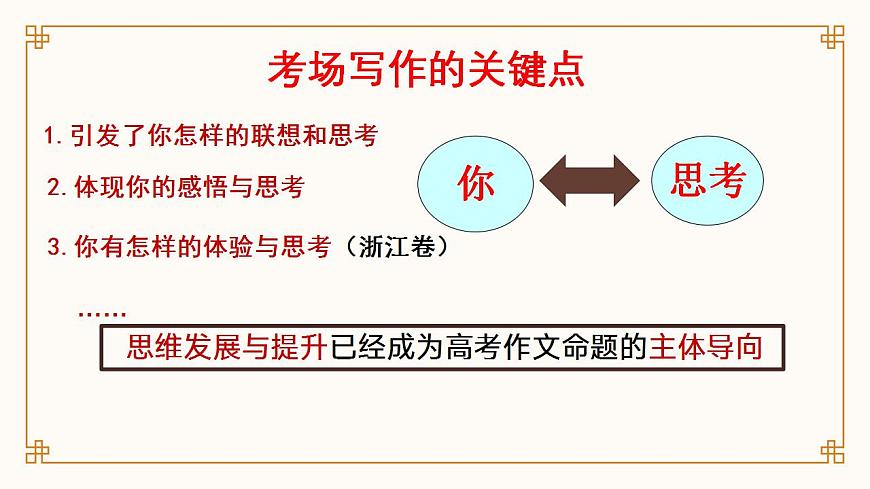 考场写作的关键点

1. 引发了你怎样的联想和思考

2. 体现你的感悟与思考

3. 你有怎样的体验与思考（浙江卷）

……

你

思考

思维发展与提升已经成为高考作文命题的主体导向